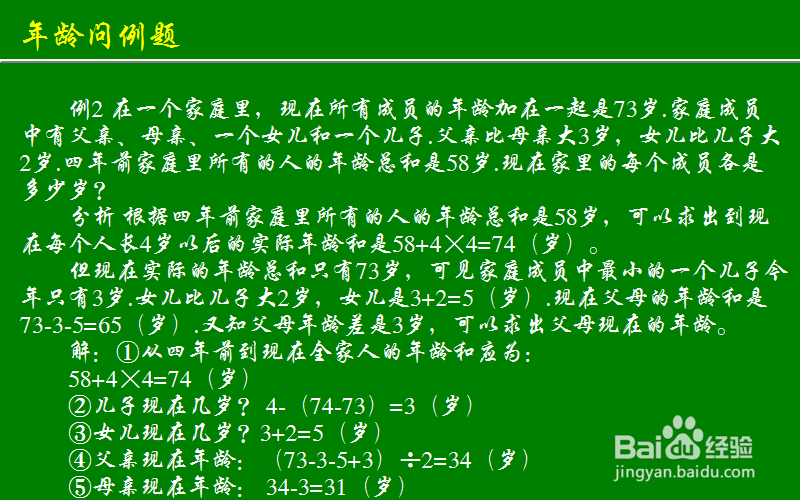 年龄问例题

例2 在一个家庭里，现在所有成员的年龄加在一起是73岁.家庭成员中有父亲、母亲、一个女儿和一个儿子.父亲比母亲大3岁，女儿比儿子大2岁.四年前家庭里所有的人的年龄总和是58岁.现在家里的每个成员各是多少岁？

分析 根据四年前家庭里所有的人的年龄总和是58岁，可以求出到现在每个人长4岁以后的实际年龄和是58+4×4=74（岁）。

但现在实际的年龄总和只有73岁，可见家庭成员中最小的一个儿子今年只有3岁.女儿比儿子大2岁，女儿是3+2=5（岁）.现在父母的年龄和是73-3-5=65（岁）.又知父母年龄差是3岁，可以求出父母现在的年龄。

解：①从四年前到现在全家人的年龄和应为：
58+4×4=74（岁）
②儿子现在几岁？4-（74-73）=3（岁）
③女儿现在几岁？3+2=5（岁）
④父亲现在年龄：（73-3-5+3）÷2=34（岁）
⑤母亲现在年龄：34-3=31（岁）

Baidu经验
jingyan.baidu.com